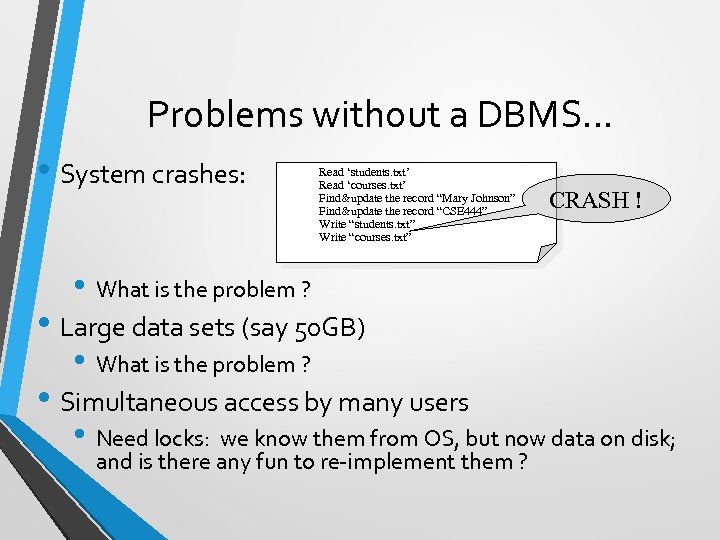 Problems without a DBMS…

• System crashes:

Read 'students.txt'
Read 'courses.txt'
Find&update the record "Mary Johnson"
Find&update the record "CSE444"
Write "students.txt"
Write "courses.txt"

CRASH !

• What is the problem ?

• Large data sets (say 50GB)

• What is the problem ?

• Simultaneous access by many users

• Need locks: we know them from OS, but now data on disk; and is there any fun to re-implement them ?